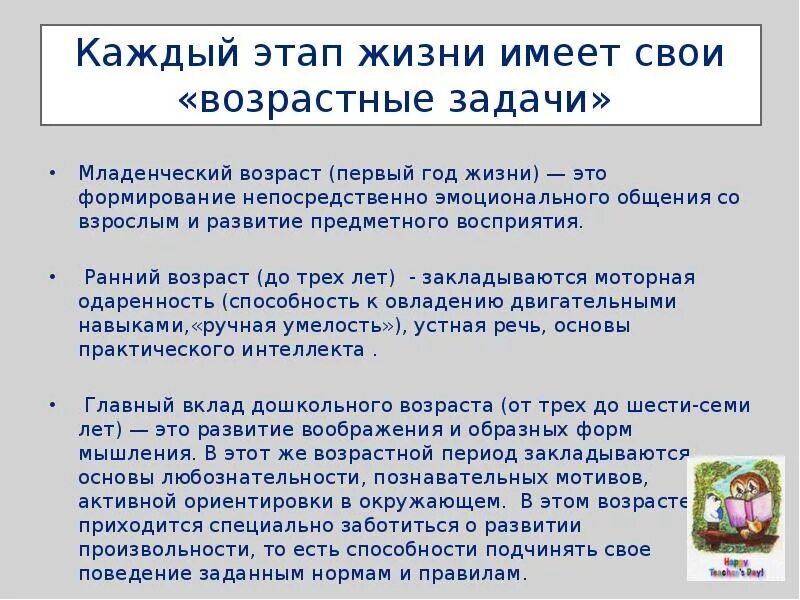 Каждый этап жизни имеет свои «возрастные задачи»

• Младенческий возраст (первый год жизни) — это формирование непосредственно эмоционального общения со взрослым и развитие предметного восприятия.

• Ранний возраст (до трех лет) - закладываются моторная одаренность (способность к овладению двигательными навыками,«ручная умелость»), устная речь, основы практического интеллекта .

• Главный вклад дошкольного возраста (от трех до шести-семи лет) — это развитие воображения и образных форм мышления. В этот же возрастной период закладываются основы любознательности, познавательных мотивов, активной ориентировки в окружающем. В этом возрасте приходится специально заботиться о развитии произвольности, то есть способности подчинять свое поведение заданным нормам и правилам.

Happy Teacher's Day!